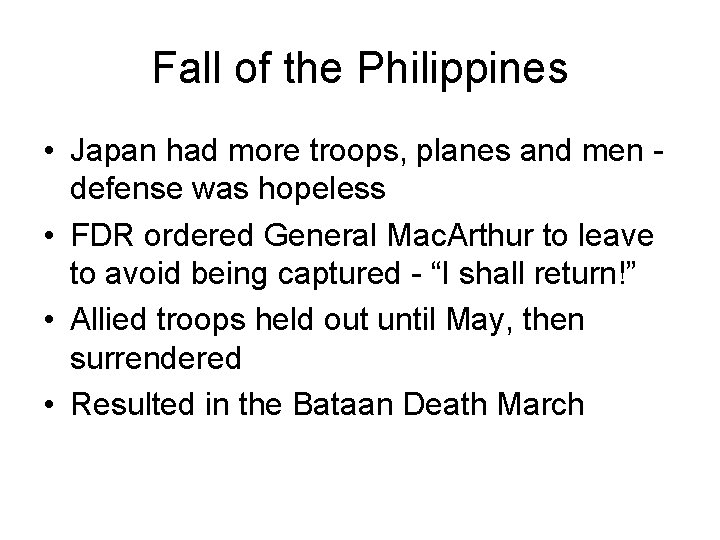 Fall of the Philippines

• Japan had more troops, planes and men - defense was hopeless
• FDR ordered General MacArthur to leave to avoid being captured - “I shall return!”
• Allied troops held out until May, then surrendered
• Resulted in the Bataan Death March